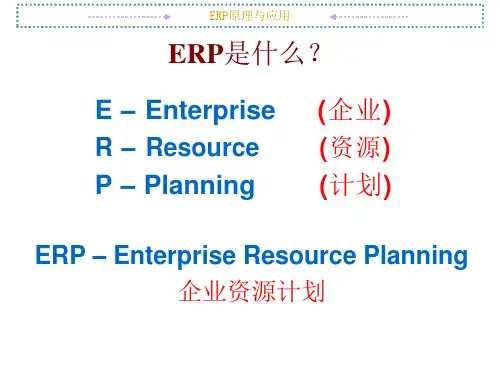 ERP原理与应用

ERP是什么？

E – Enterprise (企业)
R – Resource (资源)
P – Planning (计划)

ERP – Enterprise Resource Planning
企业资源计划